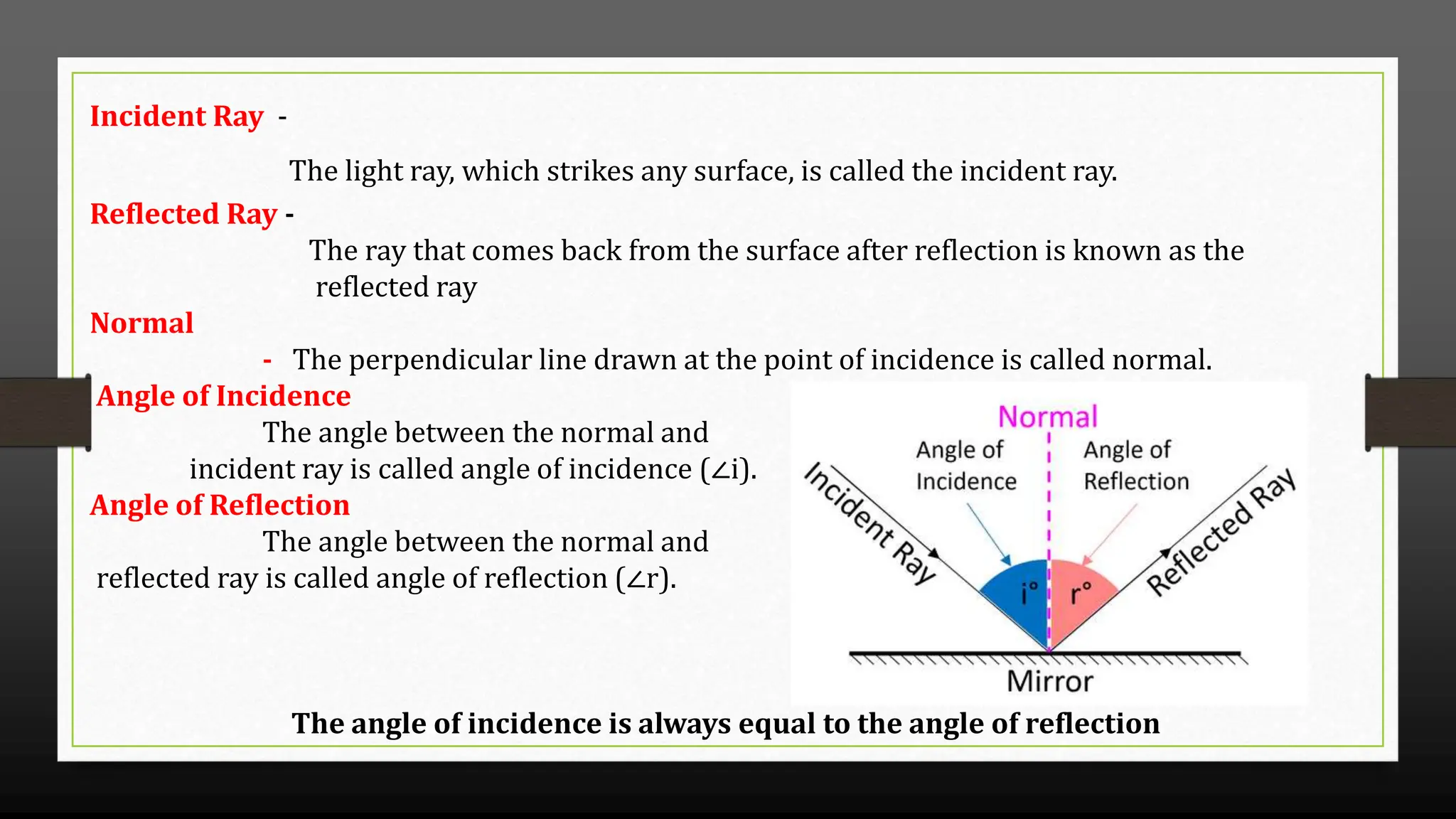 Incident Ray -

The light ray, which strikes any surface, is called the incident ray.

Reflected Ray -

The ray that comes back from the surface after reflection is known as the reflected ray

Normal

- The perpendicular line drawn at the point of incidence is called normal.

Angle of Incidence

The angle between the normal and incident ray is called angle of incidence (∠i).

Angle of Reflection

The angle between the normal and reflected ray is called angle of reflection (∠r).

Normal
Angle of Incidence
Angle of Reflection
Incident Ray
Reflected Ray
i°
r°
Mirror

The angle of incidence is always equal to the angle of reflection